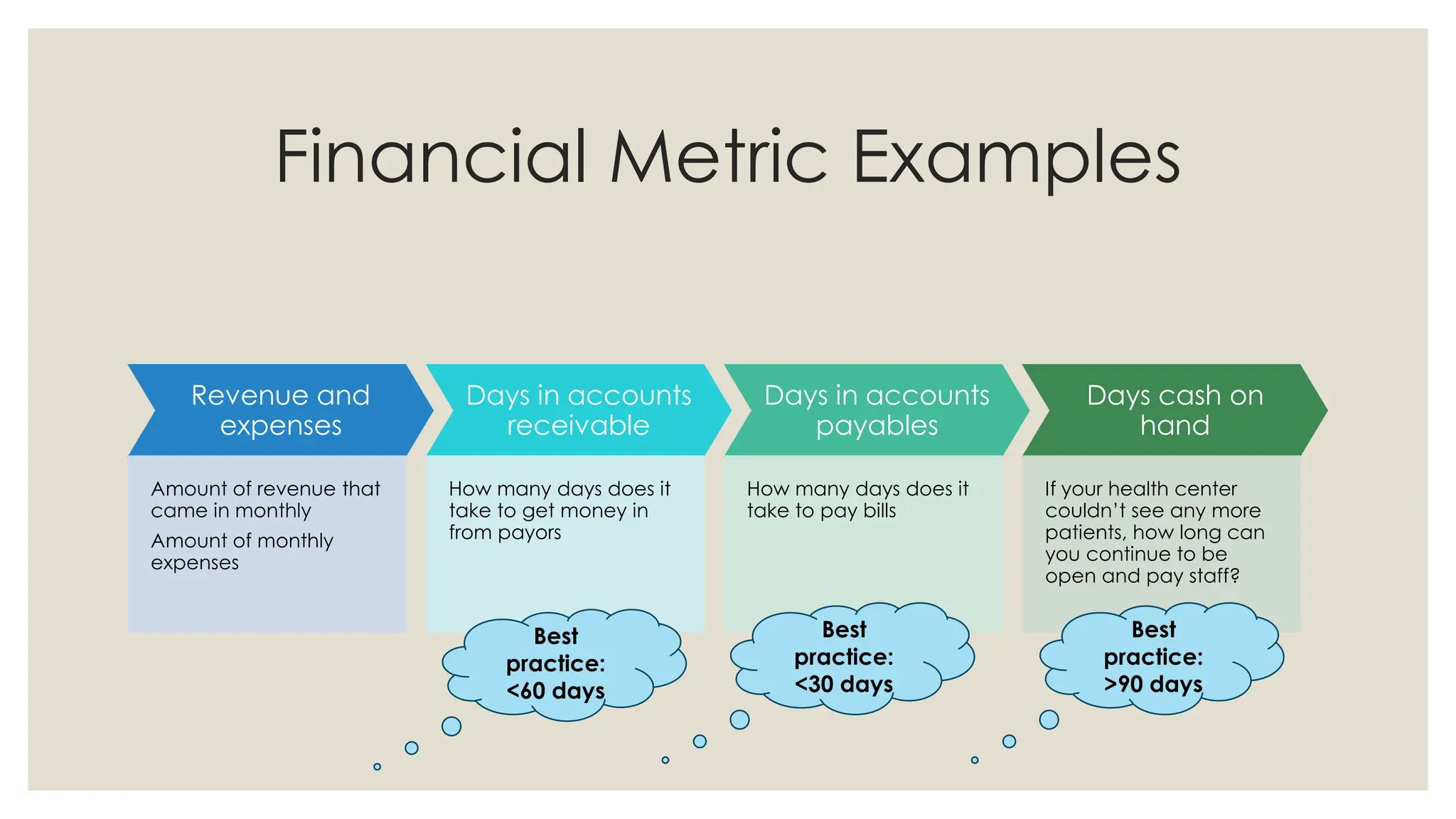 Financial Metric Examples

Revenue and expenses

Amount of revenue that came in monthly

Amount of monthly expenses

Days in accounts receivable

How many days does it take to get money in from payors

Best practice: <60 days

Days in accounts payables

How many days does it take to pay bills

Best practice: <30 days

Days cash on hand

If your health center couldn't see any more patients, how long can you continue to be open and pay staff?

Best practice: >90 days